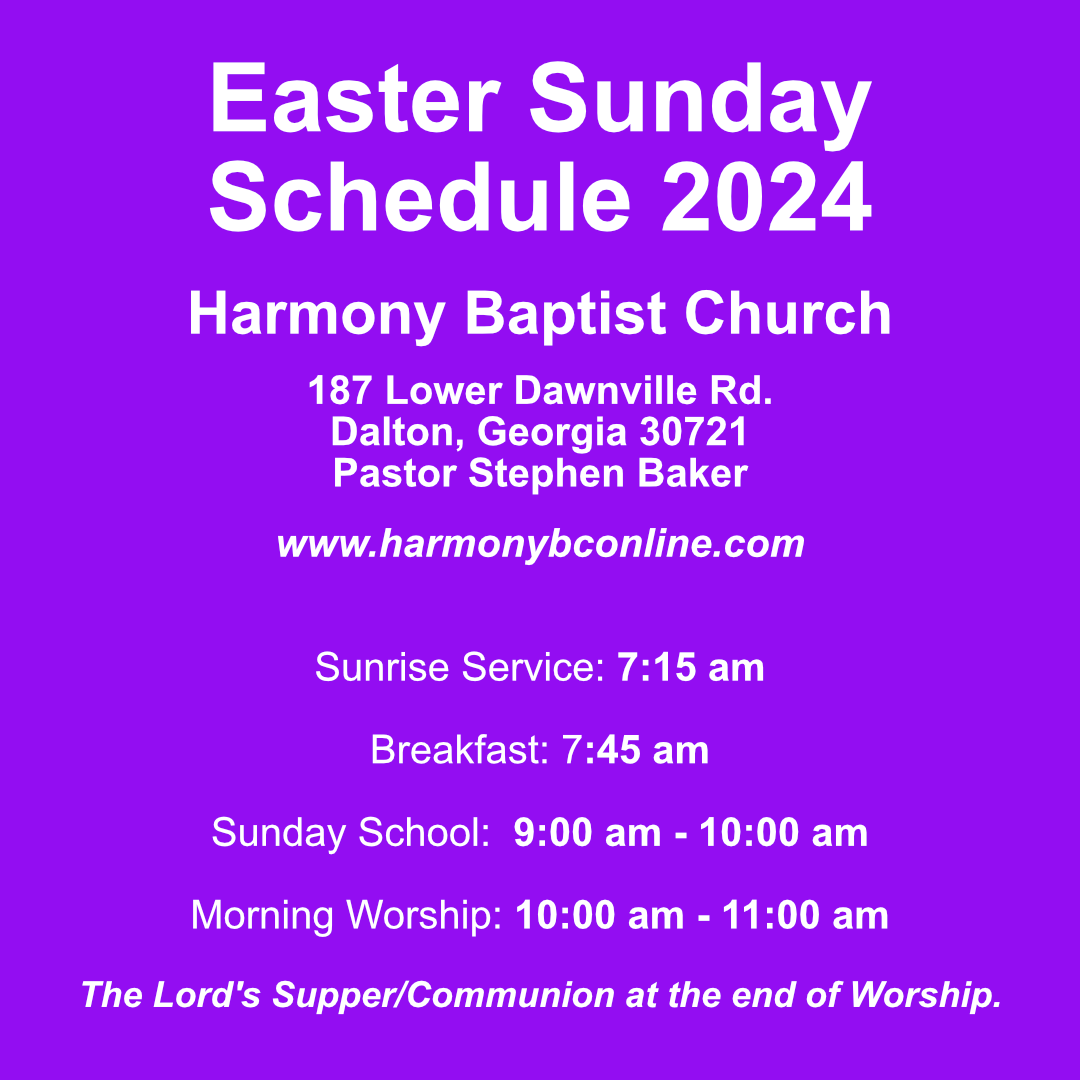 Easter Sunday Schedule 2024

Harmony Baptist Church

187 Lower Dawnville Rd.
Dalton, Georgia 30721
Pastor Stephen Baker

www.harmonybconline.com

Sunrise Service: 7:15 am

Breakfast: 7:45 am

Sunday School: 9:00 am - 10:00 am

Morning Worship: 10:00 am - 11:00 am

The Lord's Supper/Communion at the end of Worship.